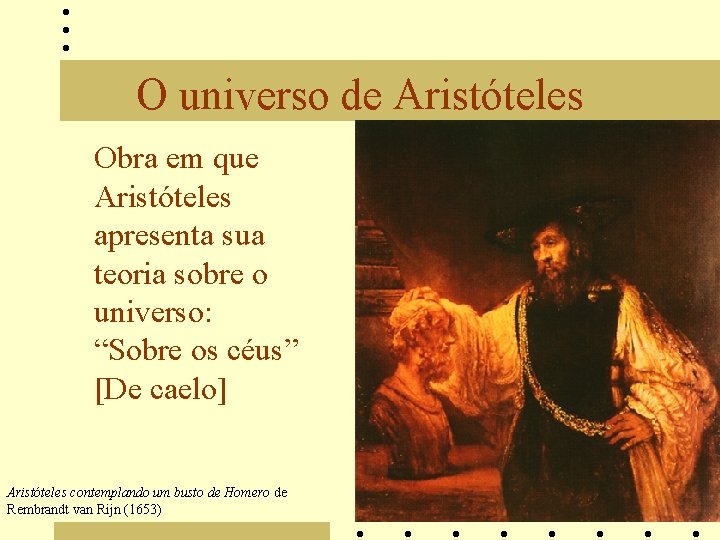 O universo de Aristóteles

Obra em que Aristóteles apresenta sua teoria sobre o universo: “Sobre os céus” [De caelo]

Aristóteles contemplando um busto de Homero de Rembrandt van Rijn (1653)